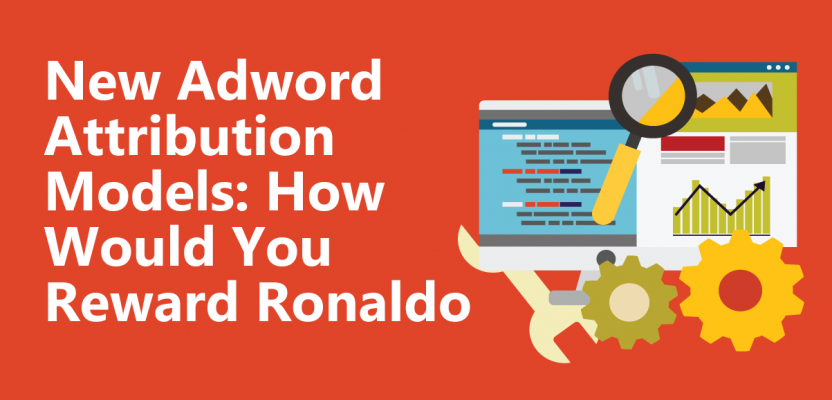 New Adword Attribution Models: How Would You Reward Ronaldo